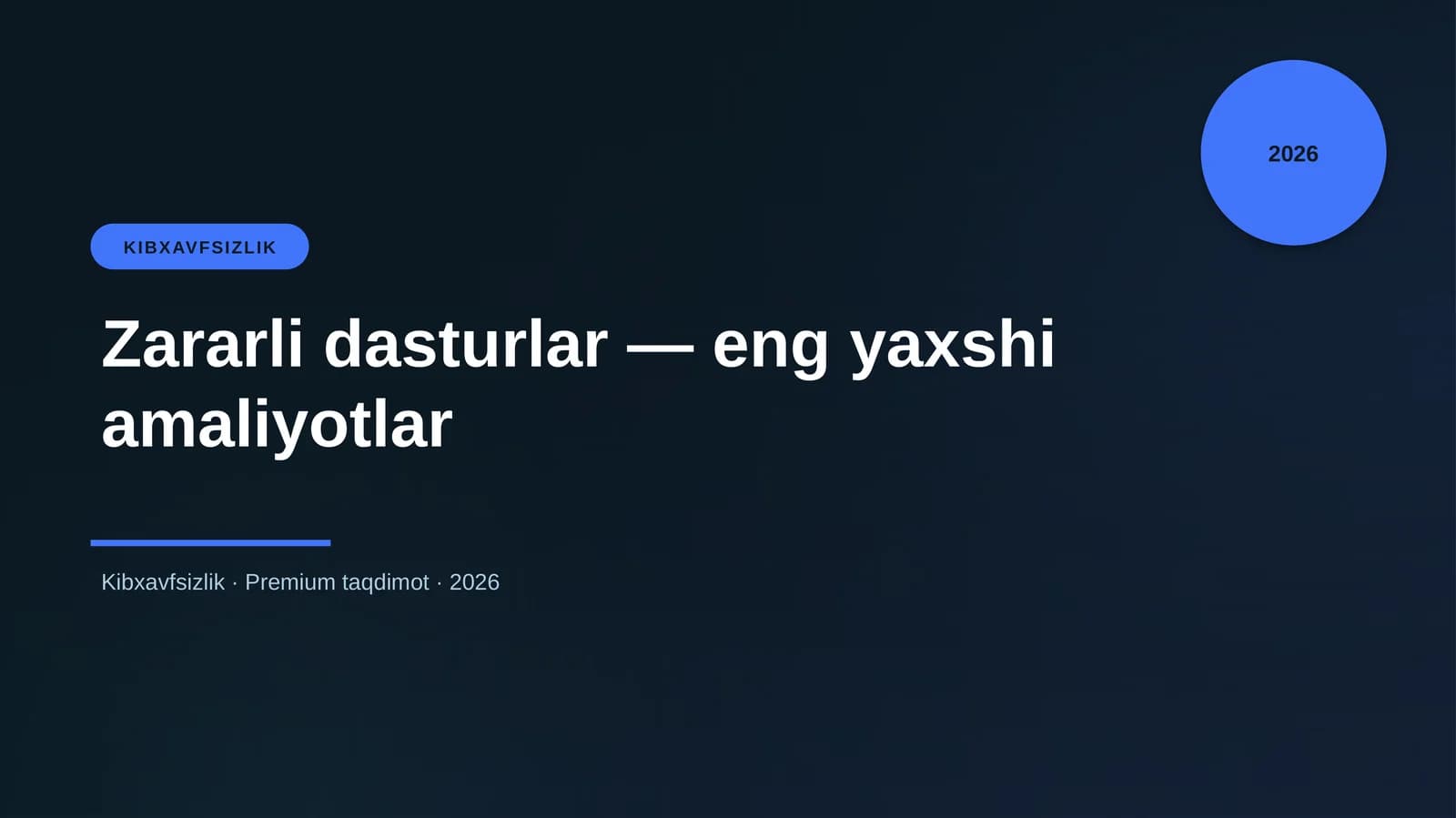 2026

KIBXAVFSIZLIK

Zararli dasturlar — eng yaxshi amaliyotlar

Kibxavfsizlik · Premium taqdimot · 2026